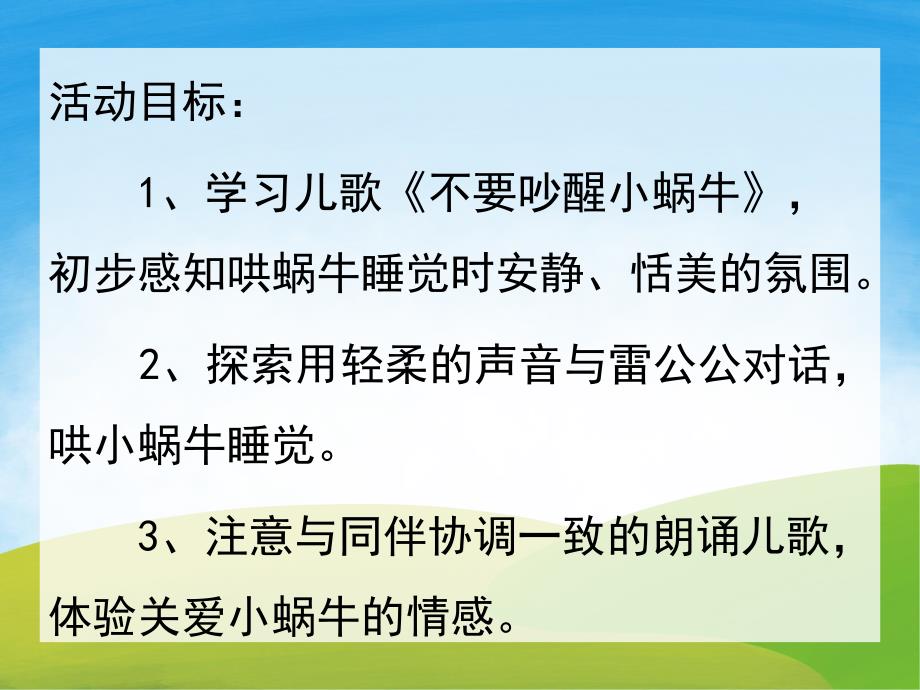 活动目标：

1、学习儿歌《不要吵醒小蜗牛》，初步感知哄蜗牛睡觉时安静、恬美的氛围。

2、探索用轻柔的声音与雷公公对话，哄小蜗牛睡觉。

3、注意与同伴协调一致的朗诵儿歌，体验关爱小蜗牛的情感。